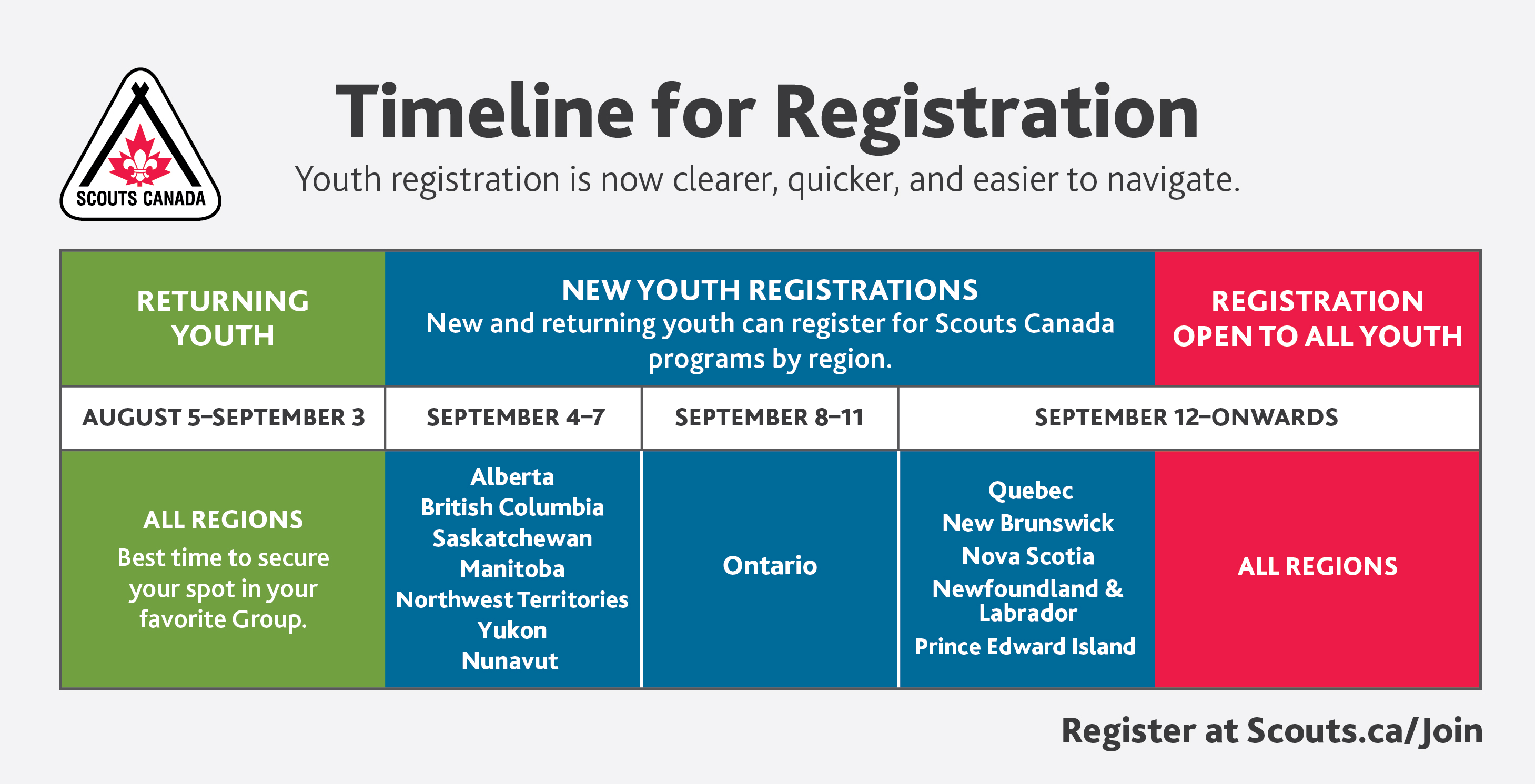 SCOUTS CANADA

Timeline for Registration

Youth registration is now clearer, quicker, and easier to navigate.

| RETURNING YOUTH | NEW YOUTH REGISTRATIONS New and returning youth can register for Scouts Canada programs by region. | | | REGISTRATION OPEN TO ALL YOUTH |
|---|---|---|---|---|
| AUGUST 5–SEPTEMBER 3 | SEPTEMBER 4–7 | SEPTEMBER 8–11 | SEPTEMBER 12–ONWARDS | |
| ALL REGIONS Best time to secure your spot in your favorite Group. | Alberta British Columbia Saskatchewan Manitoba Northwest Territories Yukon Nunavut | Ontario | Quebec New Brunswick Nova Scotia Newfoundland & Labrador Prince Edward Island | ALL REGIONS |

Register at Scouts.ca/Join